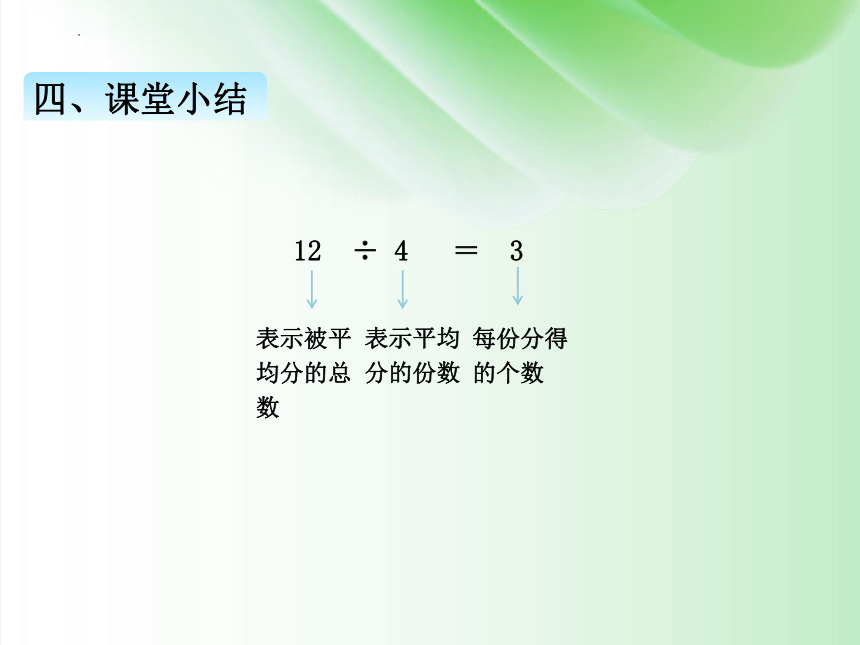 四、课堂小结

$12 \div 4 = 3$

表示被平均分的总数

表示平均分的份数

每份分得的个数